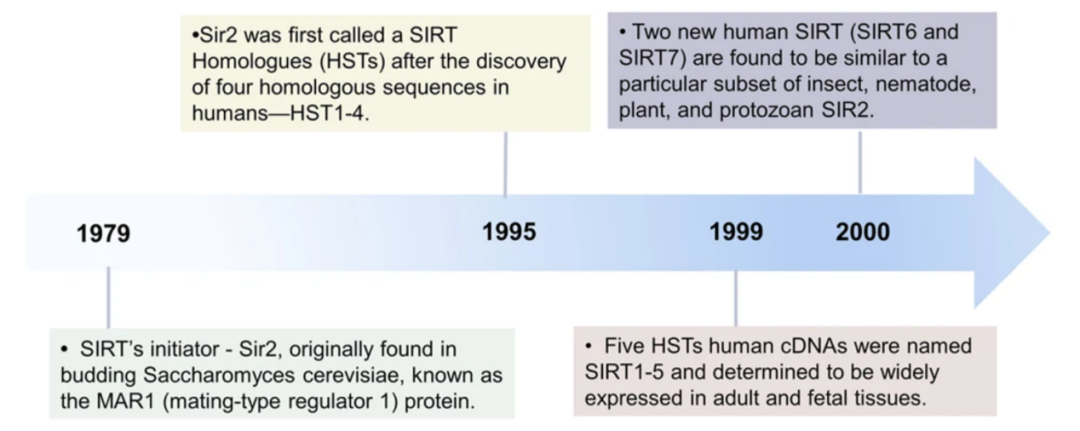 •Sir2 was first called a SIRT Homologues (HSTs) after the discovery of four homologous sequences in humans—HST1-4.

• Two new human SIRT (SIRT6 and SIRT7) are found to be similar to a particular subset of insect, nematode, plant, and protozoan SIR2.

1979

1995

1999

2000

• SIRT's initiator - Sir2, originally found in budding Saccharomyces cerevisiae, known as the MAR1 (mating-type regulator 1) protein.

• Five HSTs human cDNAs were named SIRT1-5 and determined to be widely expressed in adult and fetal tissues.